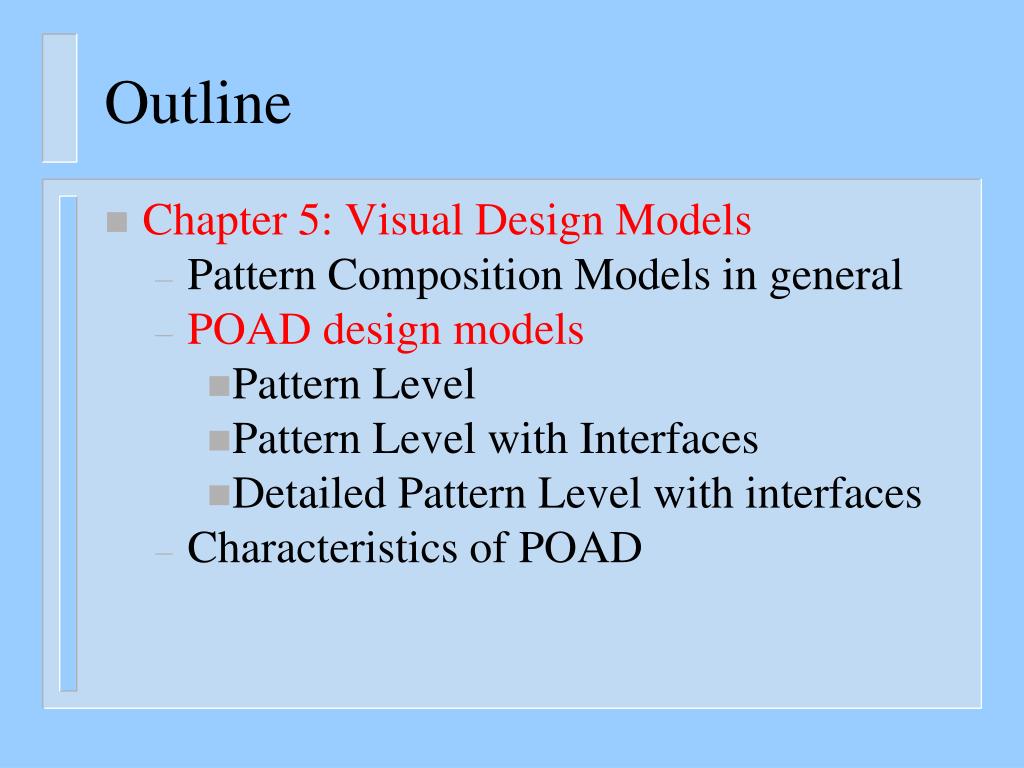 Outline

Chapter 5: Visual Design Models
– Pattern Composition Models in general
– POAD design models
Pattern Level
Pattern Level with Interfaces
Detailed Pattern Level with interfaces
– Characteristics of POAD